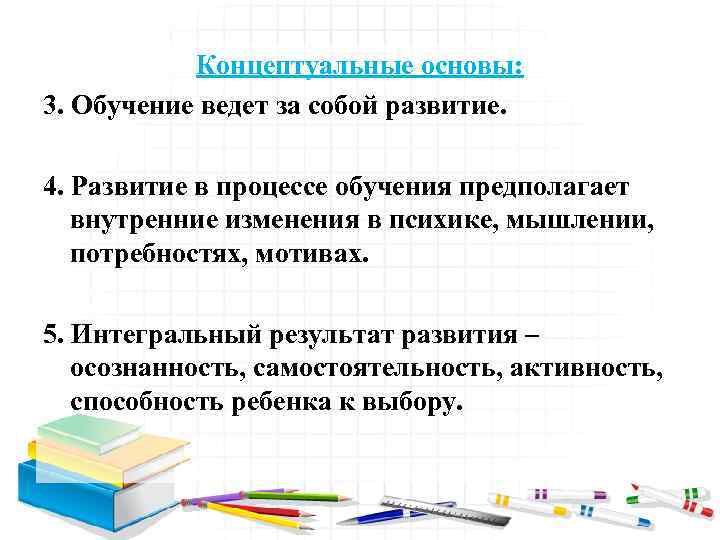 Концептуальные основы:

3. Обучение ведет за собой развитие.

4. Развитие в процессе обучения предполагает внутренние изменения в психике, мышлении, потребностях, мотивах.

5. Интегральный результат развития – осознанность, самостоятельность, активность, способность ребенка к выбору.